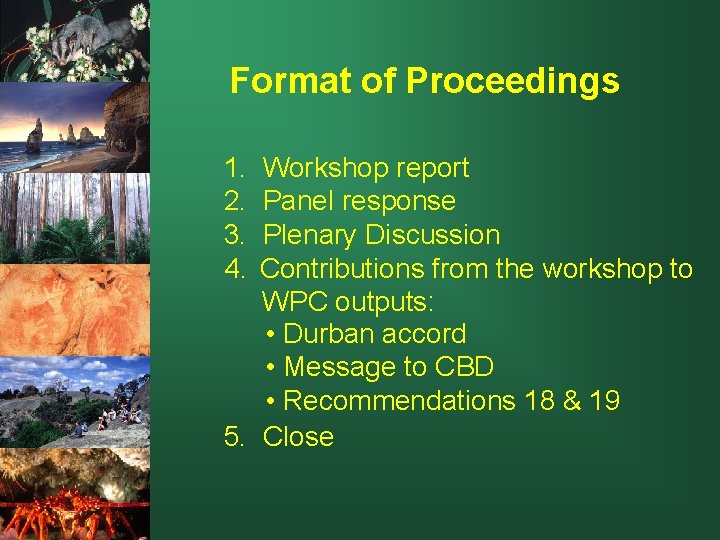 Format of Proceedings

1. Workshop report
2. Panel response
3. Plenary Discussion
4. Contributions from the workshop to WPC outputs:
• Durban accord
• Message to CBD
• Recommendations 18 & 19
5. Close